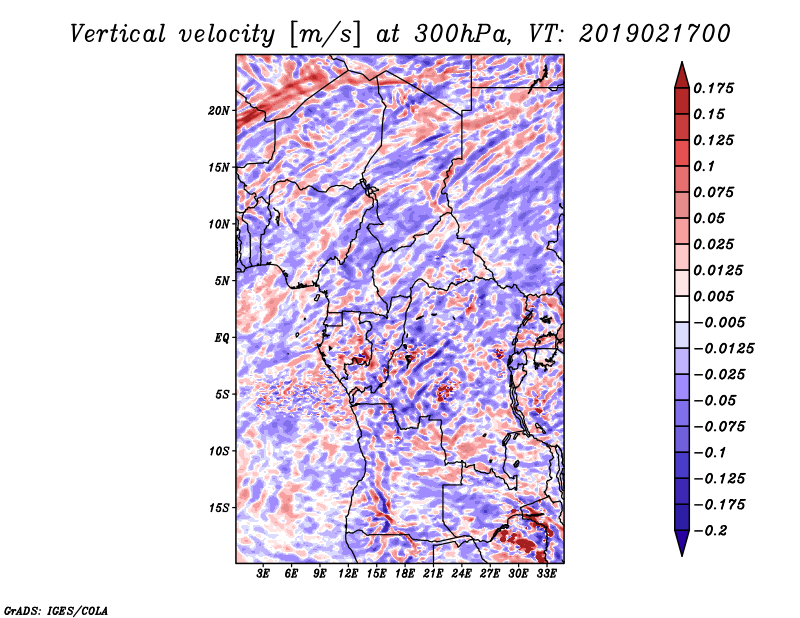 Vertical velocity [m/s] at 300hPa, VT: 2019021700

20N
15N
10N
5N
EQ
5S
10S
15S

3E 6E 9E 12E 15E 18E 21E 24E 27E 30E 33E

0.175
0.15
0.125
0.1
0.075
0.05
0.025
0.0125
0.005
−0.005
−0.0125
−0.025
−0.05
−0.075
−0.1
−0.125
−0.175
−0.2

GrADS: IGES/COLA